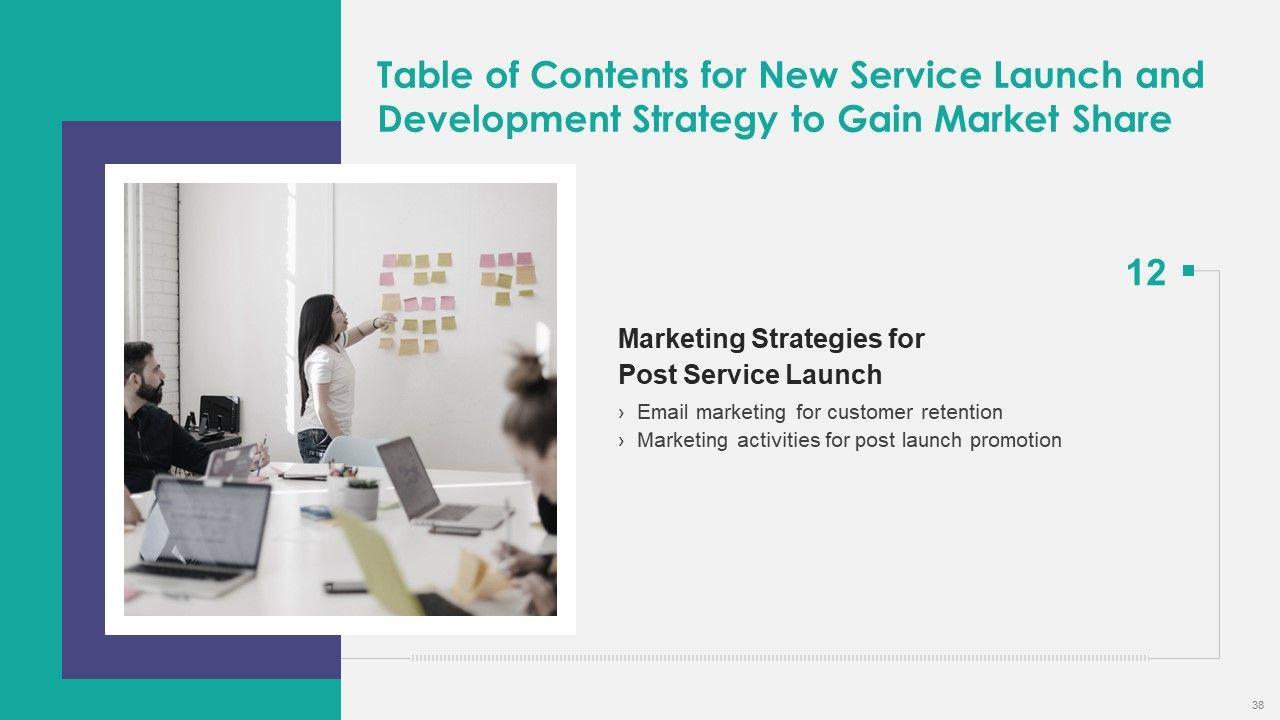 Table of Contents for New Service Launch and Development Strategy to Gain Market Share

12

Marketing Strategies for Post Service Launch

› Email marketing for customer retention
› Marketing activities for post launch promotion

38